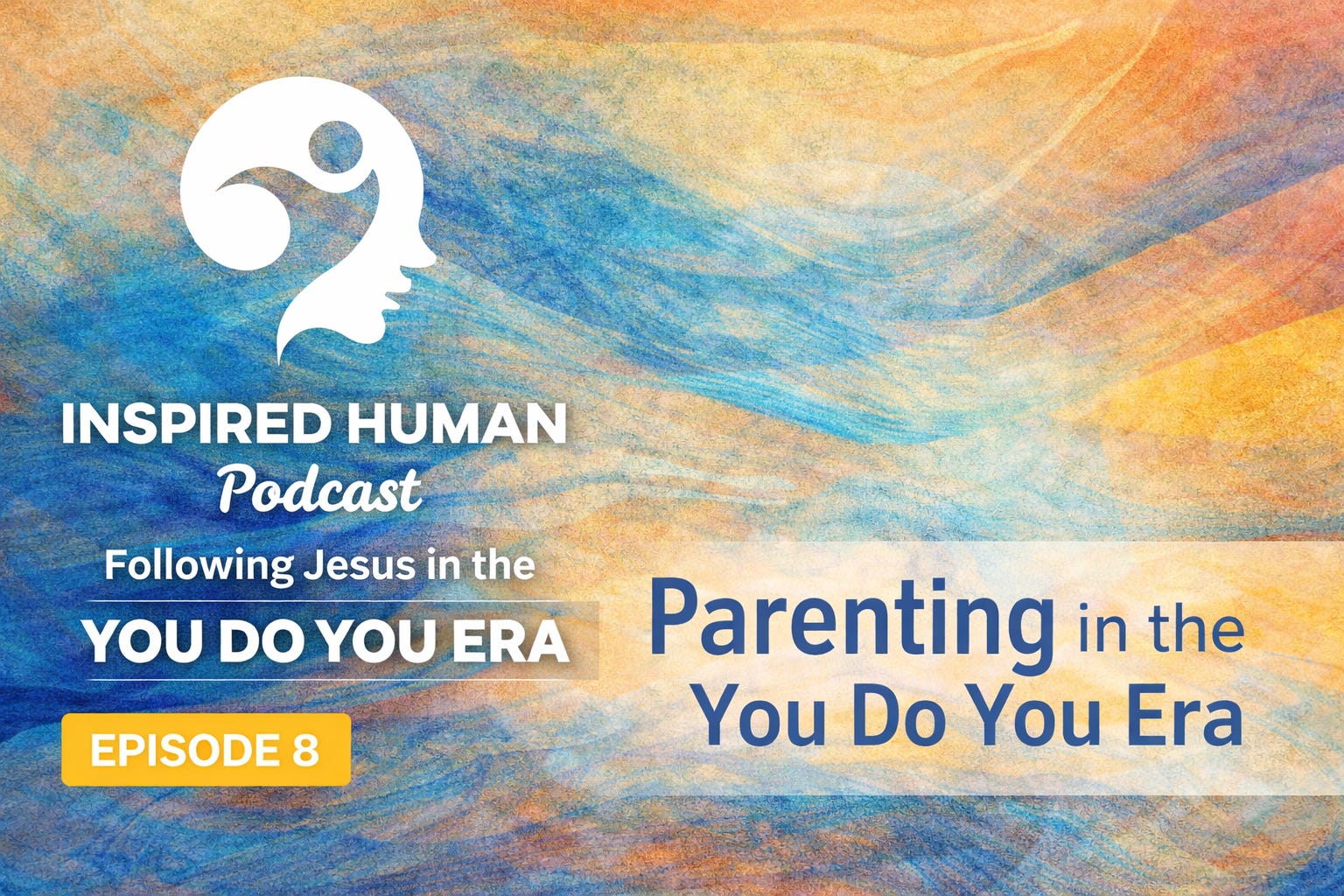 INSPIRED HUMAN
Podcast
Following Jesus in the
YOU DO YOU ERA
EPISODE 8

Parenting in the You Do You Era